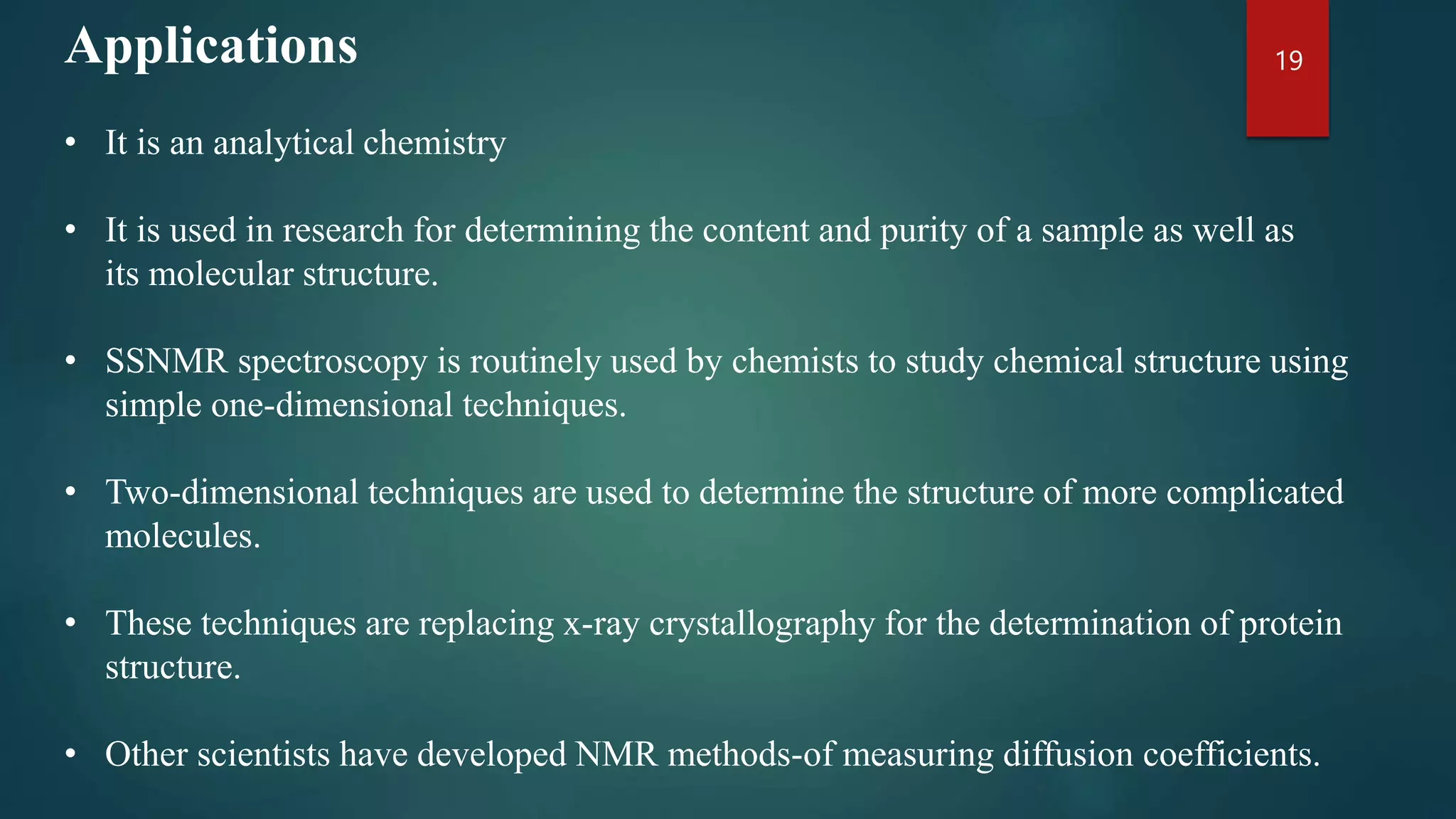 Applications

19

• It is an analytical chemistry

• It is used in research for determining the content and purity of a sample as well as its molecular structure.

• SSNMR spectroscopy is routinely used by chemists to study chemical structure using simple one-dimensional techniques.

• Two-dimensional techniques are used to determine the structure of more complicated molecules.

• These techniques are replacing x-ray crystallography for the determination of protein structure.

• Other scientists have developed NMR methods-of measuring diffusion coefficients.